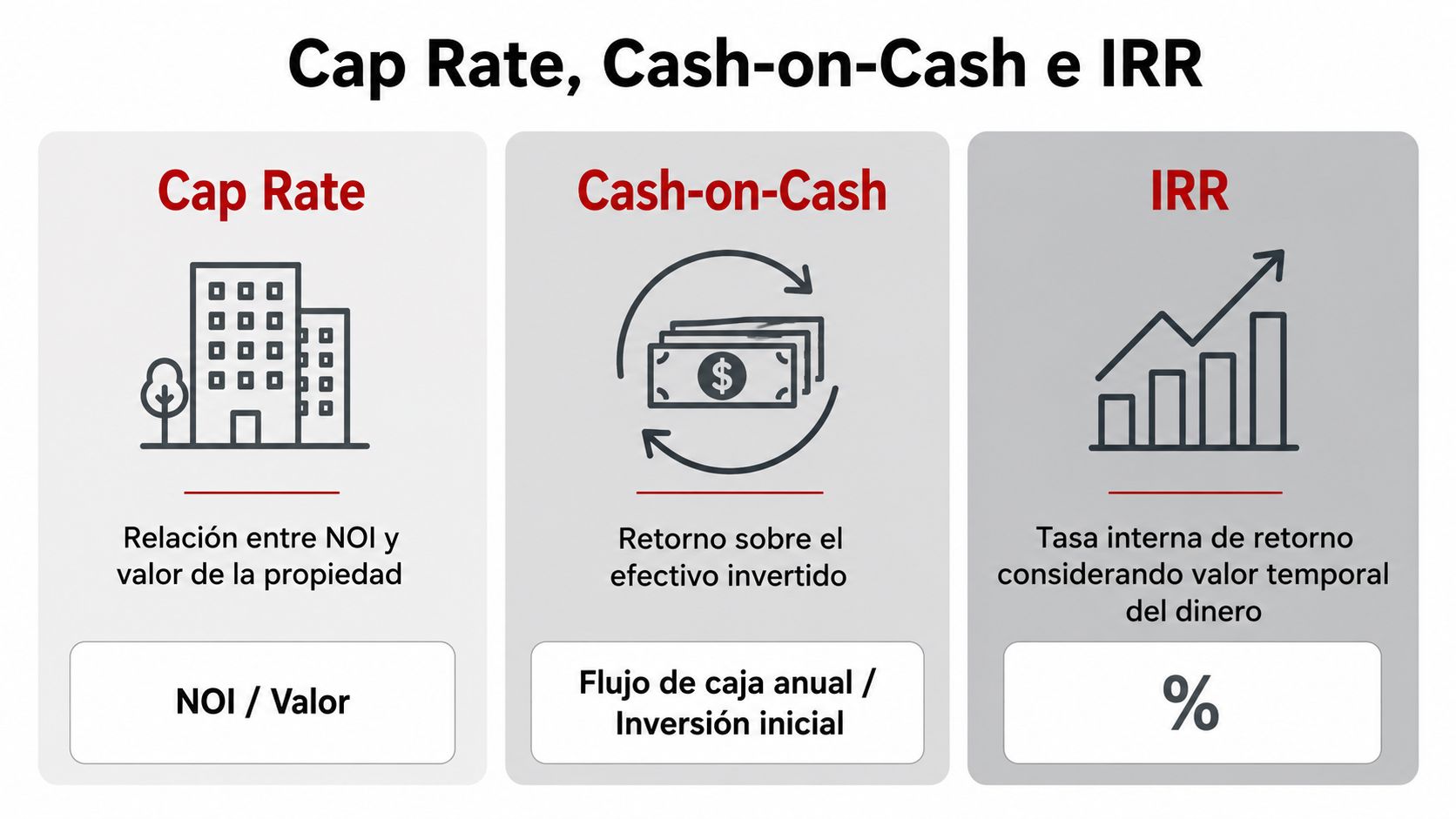 Cap Rate, Cash-on-Cash e IRR

Cap Rate

Relación entre NOI y valor de la propiedad

NOI / Valor

Cash-on-Cash

$

Retorno sobre el efectivo invertido

Flujo de caja anual / Inversión inicial

IRR

Tasa interna de retorno considerando valor temporal del dinero

%